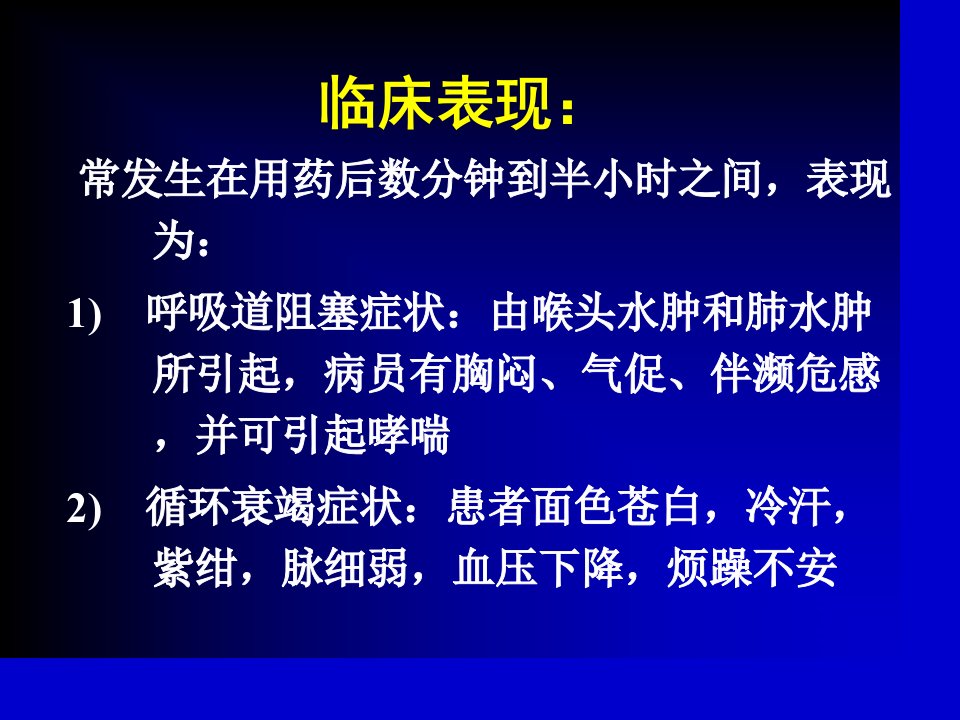 临床表现：

常发生在用药后数分钟到半小时之间，表现为：

1) 呼吸道阻塞症状：由喉头水肿和肺水肿所引起，病员有胸闷、气促、伴濒危感，并可引起哮喘

2) 循环衰竭症状：患者面色苍白，冷汗，紫绀，脉细弱，血压下降，烦躁不安